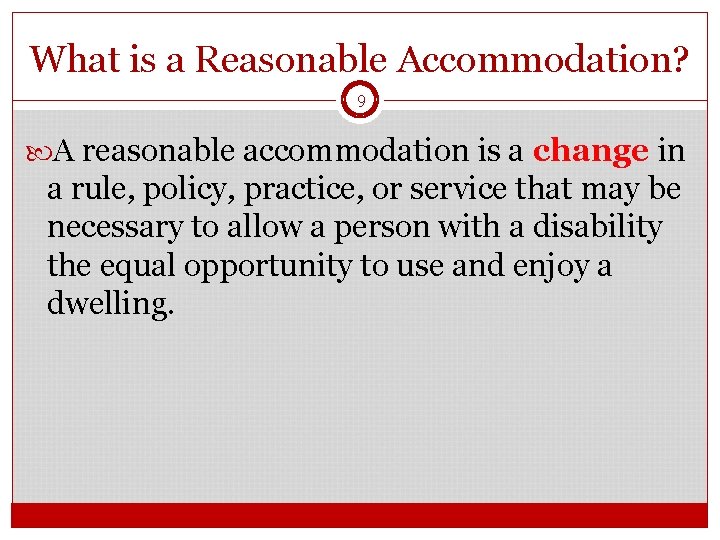 What is a Reasonable Accommodation?

9

A reasonable accommodation is a change in a rule, policy, practice, or service that may be necessary to allow a person with a disability the equal opportunity to use and enjoy a dwelling.